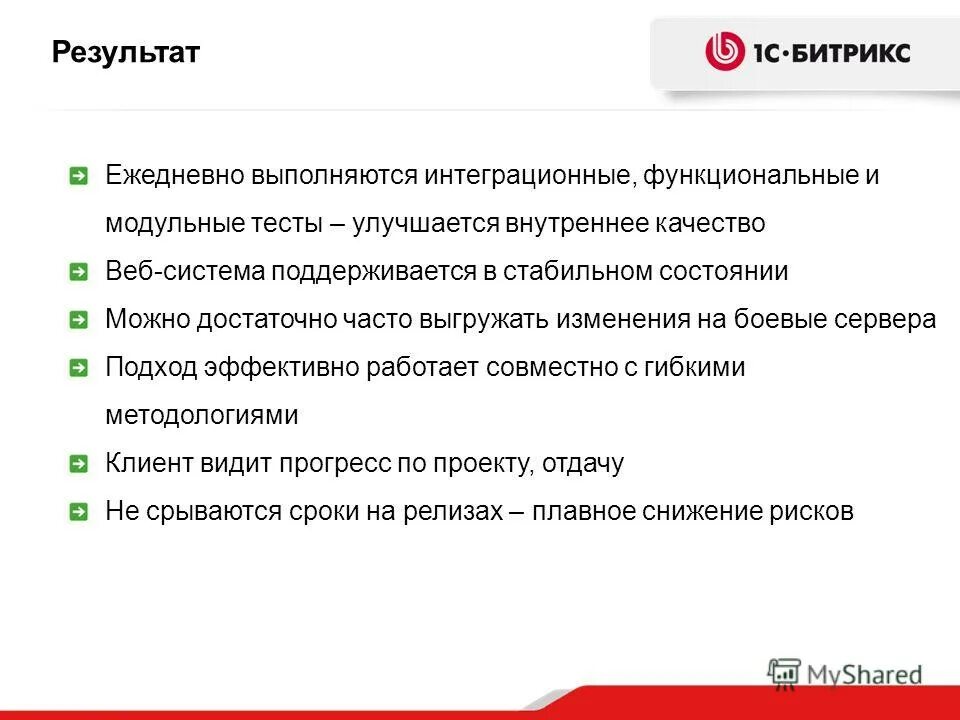 Результат

1С·БИТРИКС

Ежедневно выполняются интеграционные, функциональные и модульные тесты – улучшается внутреннее качество

Веб-система поддерживается в стабильном состоянии

Можно достаточно часто выгружать изменения на боевые сервера

Подход эффективно работает совместно с гибкими методологиями

Клиент видит прогресс по проекту, отдачу

Не срываются сроки на релизах – плавное снижение рисков

MyShared